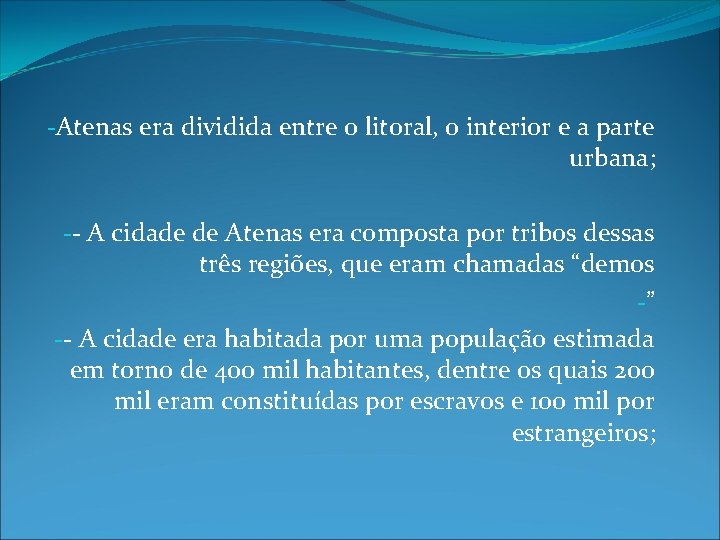 -Atenas era dividida entre o litoral, o interior e a parte urbana;

-- A cidade de Atenas era composta por tribos dessas três regiões, que eram chamadas "demos -"

-- A cidade era habitada por uma população estimada em torno de 400 mil habitantes, dentre os quais 200 mil eram constituídas por escravos e 100 mil por estrangeiros;